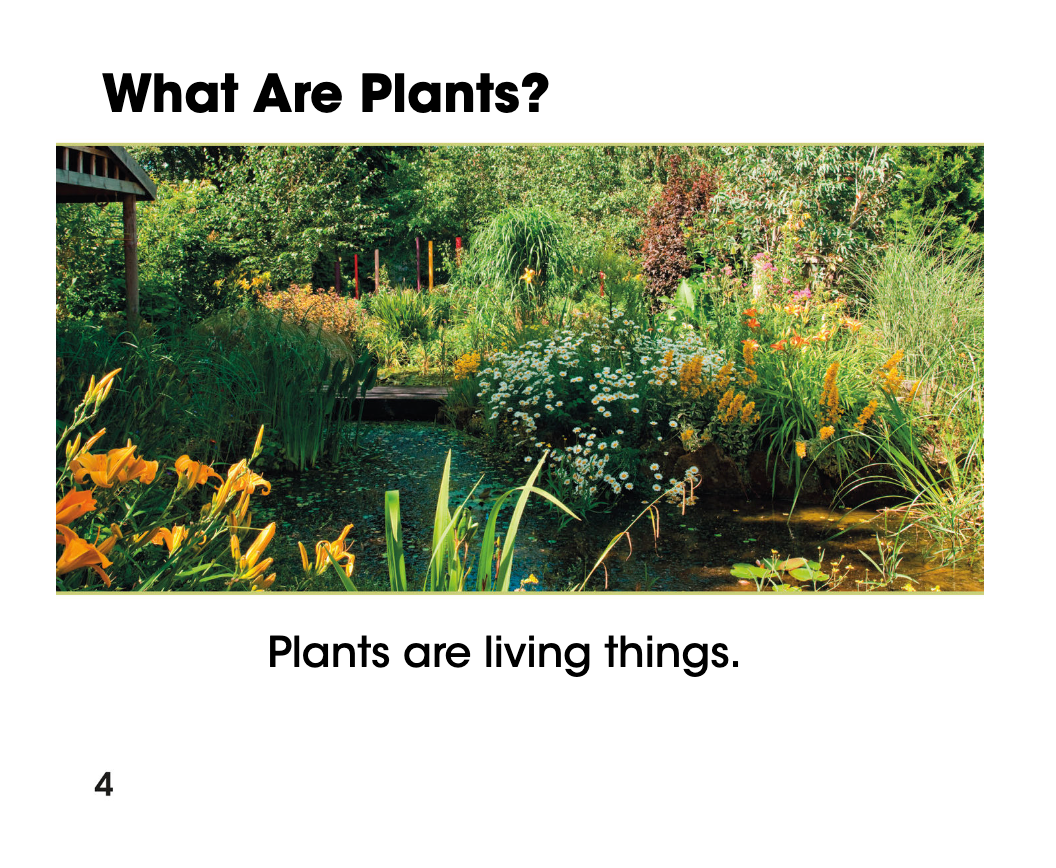 What Are Plants?

Plants are living things.

4